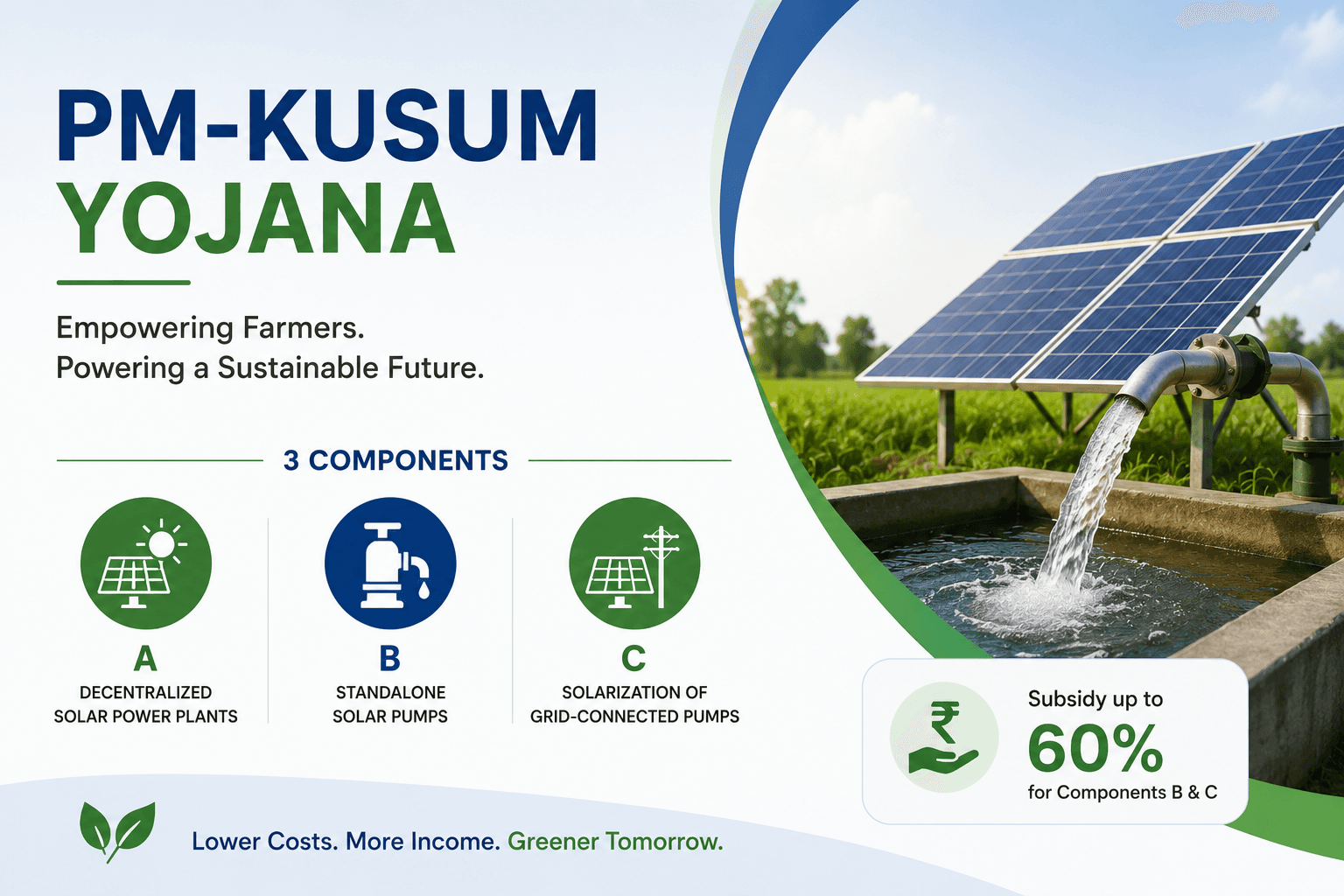 PM-KUSUM
YOJANA

Empowering Farmers.
Powering a Sustainable Future.

3 COMPONENTS

A
DECENTRALIZED SOLAR POWER PLANTS

B
STANDALONE SOLAR PUMPS

C
SOLARIZATION OF GRID-CONNECTED PUMPS

₹
Subsidy up to
60%
for Components B & C

Lower Costs. More Income. Greener Tomorrow.